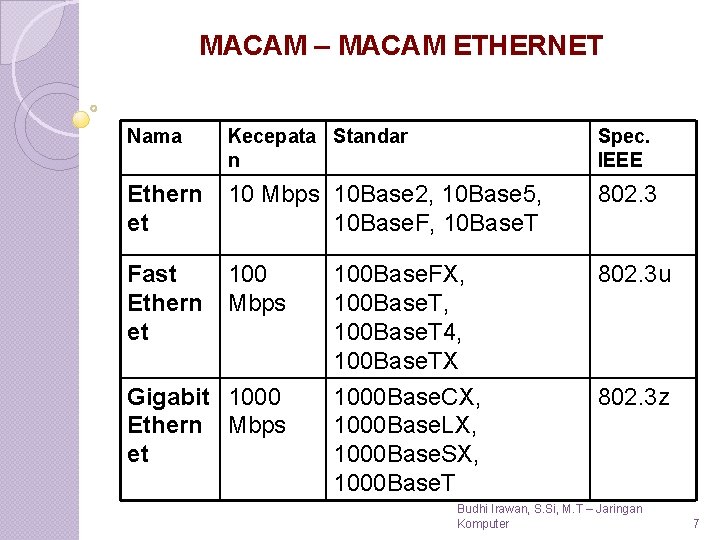 MACAM – MACAM ETHERNET

| Nama | Kecepatan | Standar | Spec. IEEE |
|---|---|---|---|
| Ethernet | 10 Mbps | 10Base2, 10Base5, 10BaseF, 10BaseT | 802.3 |
| Fast Ethernet | 100 Mbps | 100BaseFX, 100BaseT, 100BaseT4, 100BaseTX | 802.3u |
| Gigabit Ethernet | 1000 Mbps | 1000BaseCX, 1000BaseLX, 1000BaseSX, 1000BaseT | 802.3z |

Budhi Irawan, S.Si, M.T – Jaringan Komputer

7